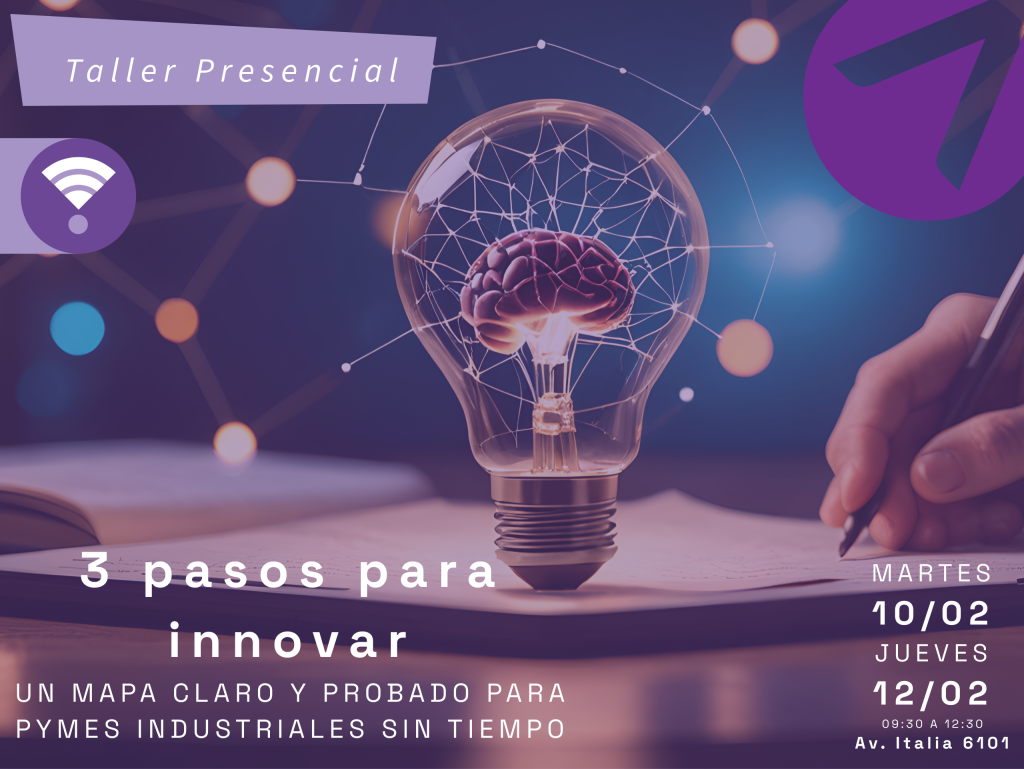 Taller Presencial

3 pasos para innovar

UN MAPA CLARO Y PROBADO PARA PYMES INDUSTRIALES SIN TIEMPO

MARTES
10/02
JUEVES
12/02
09:30 A 12:30
Av. Italia 6101